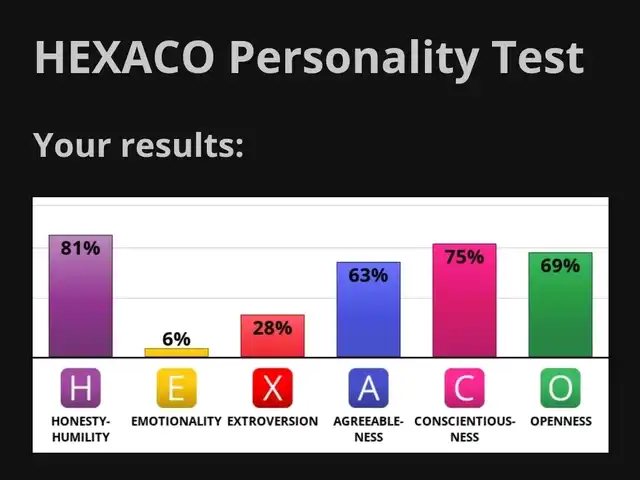 HEXACO Personality Test

Your results:

81%
6%
28%
63%
75%
69%

H
HONESTY-HUMILITY

E
EMOTIONALITY

X
EXTROVERSION

A
AGREEABLENESS

C
CONSCIENTIOUSNESS

O
OPENNESS